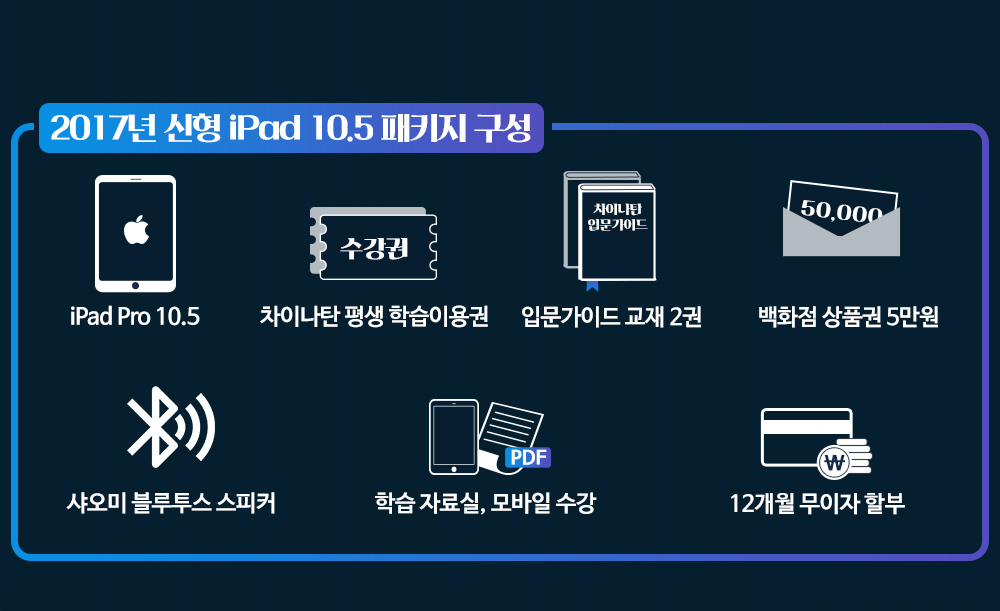 2017년 신형 iPad 10.5 패키지 구성

iPad Pro 10.5

수강권

차이나탄 평생 학습이용권

차이나탄 입문가이드

입문가이드 교재 2권

50,000

백화점 상품권 5만원

샤오미 블루투스 스피커

PDF

학습 자료실, 모바일 수강

₩

12개월 무이자 할부